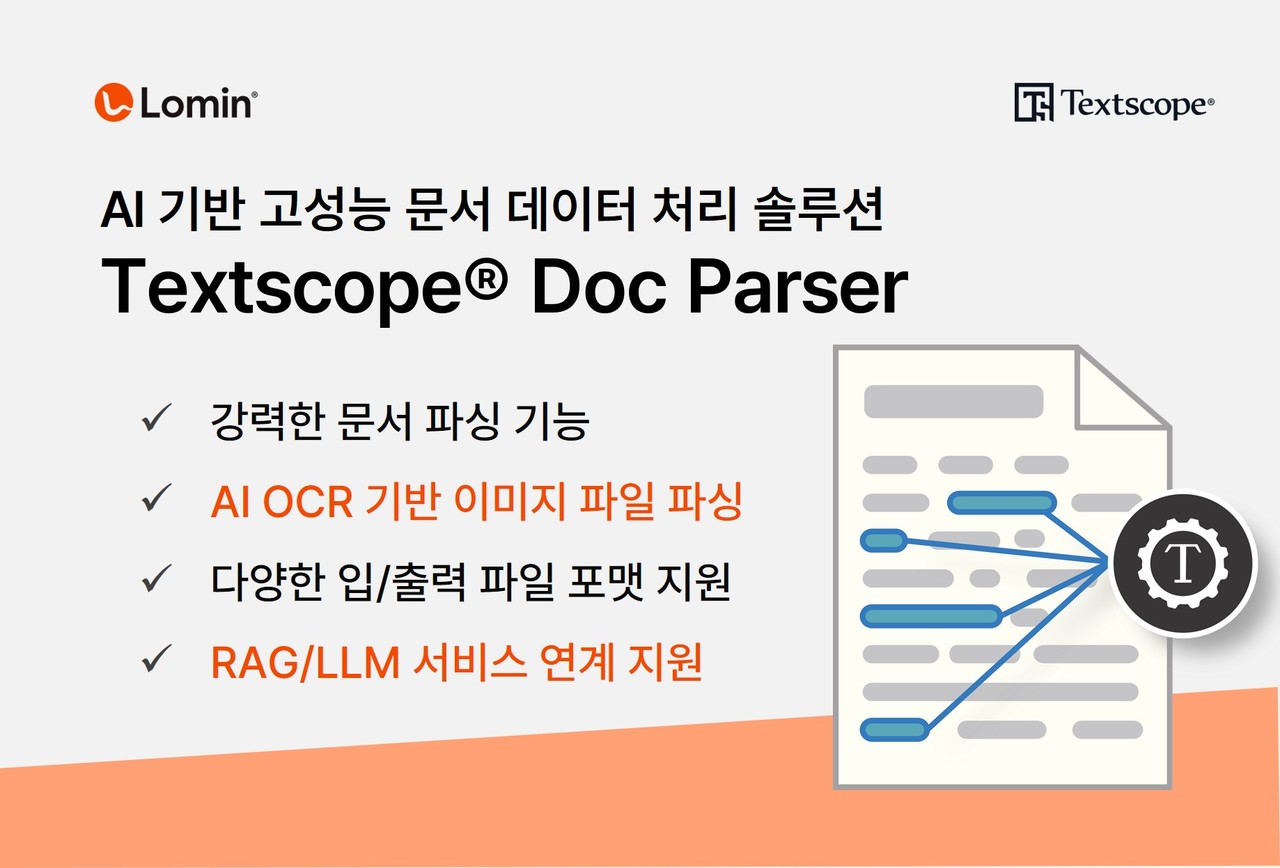 Lomin®

Textscope®

AI 기반 고성능 문서 데이터 처리 솔루션

Textscope® Doc Parser

✓ 강력한 문서 파싱 기능

✓ AI OCR 기반 이미지 파일 파싱

✓ 다양한 입/출력 파일 포맷 지원

✓ RAG/LLM 서비스 연계 지원

T